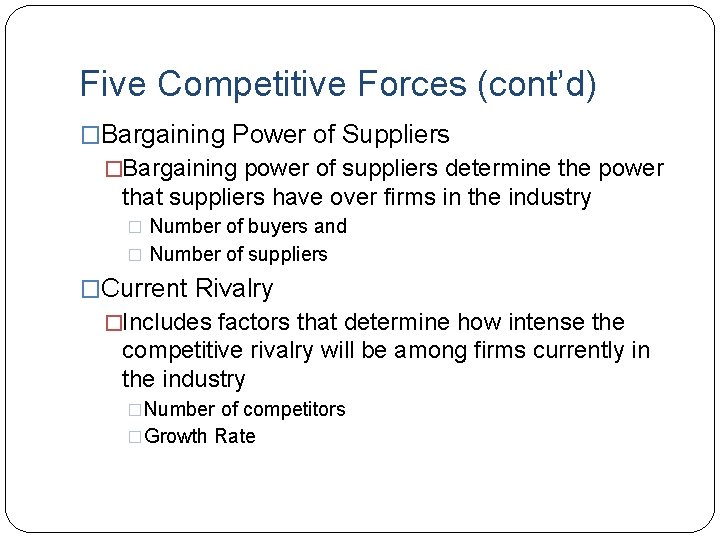 Five Competitive Forces (cont'd)

□Bargaining Power of Suppliers

□Bargaining power of suppliers determine the power that suppliers have over firms in the industry

□ Number of buyers and

□ Number of suppliers

□Current Rivalry

□Includes factors that determine how intense the competitive rivalry will be among firms currently in the industry

□Number of competitors

□Growth Rate